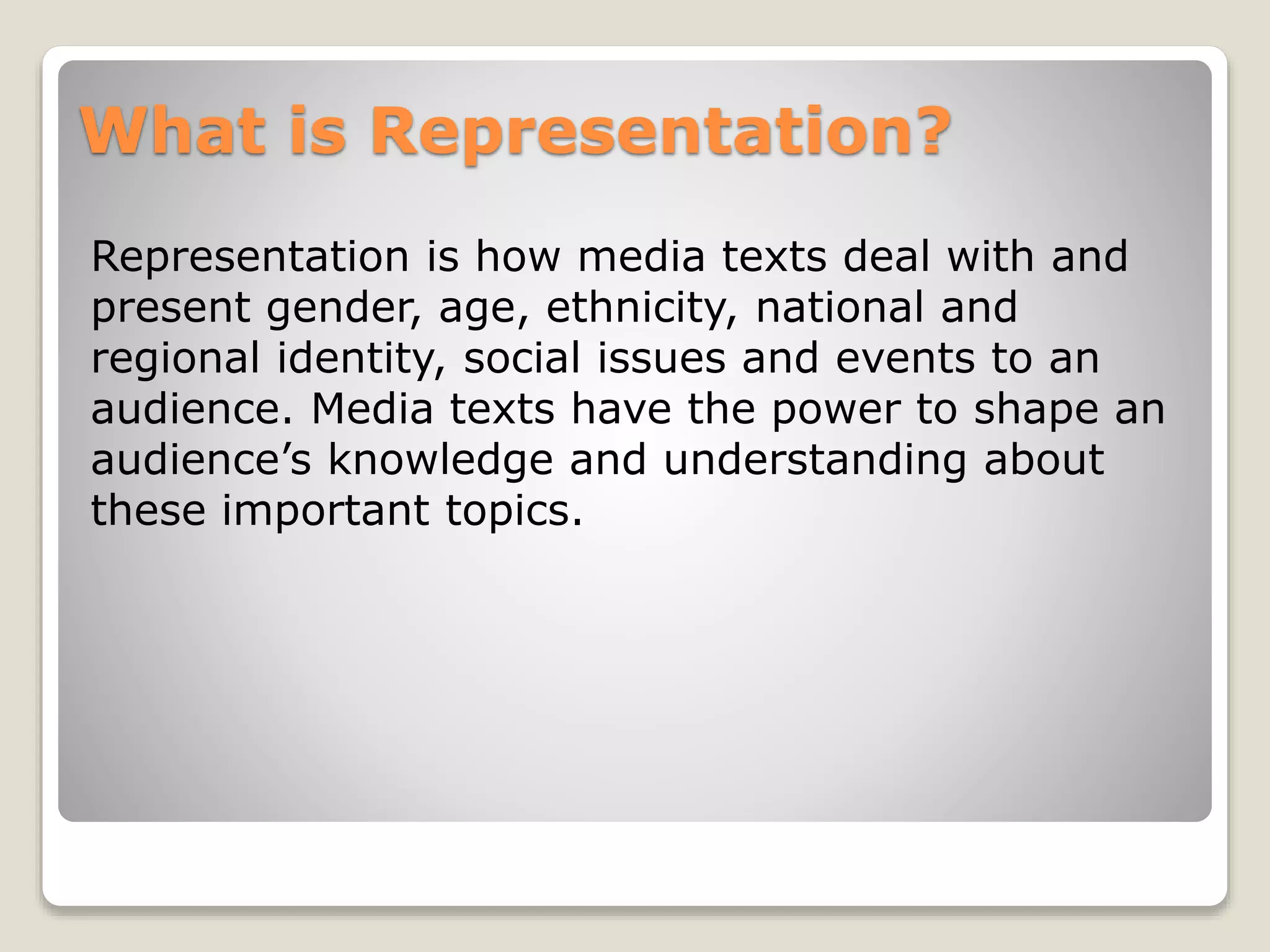 What is Representation?

Representation is how media texts deal with and present gender, age, ethnicity, national and regional identity, social issues and events to an audience. Media texts have the power to shape an audience’s knowledge and understanding about these important topics.